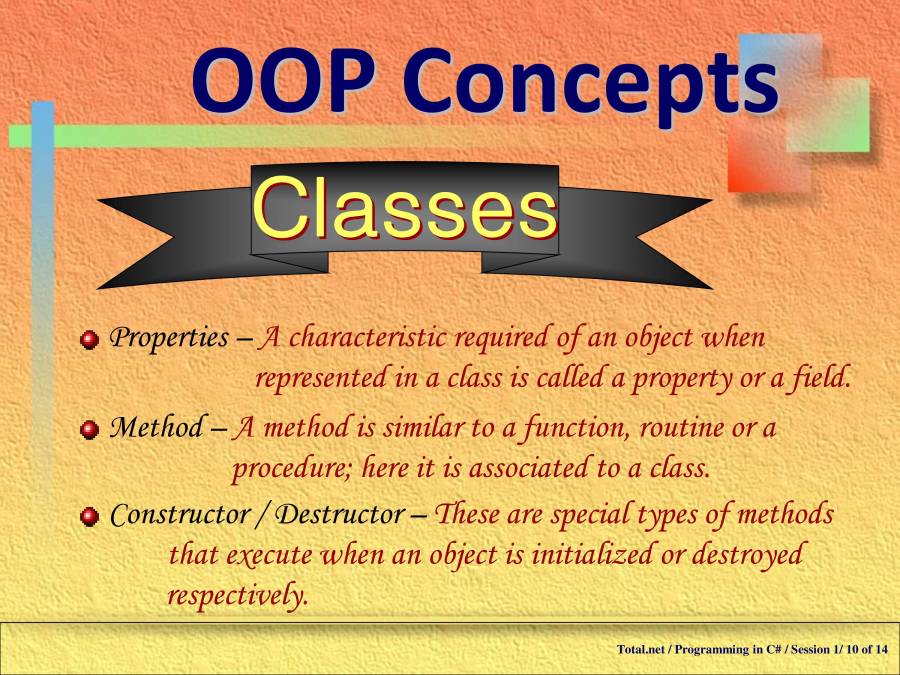 OOP Concepts

Classes

Properties – A characteristic required of an object when represented in a class is called a property or a field.

Method – A method is similar to a function, routine or a procedure; here it is associated to a class.

Constructor / Destructor – These are special types of methods that execute when an object is initialized or destroyed respectively.

Total.net / Programming in C# / Session 1/ 10 of 14